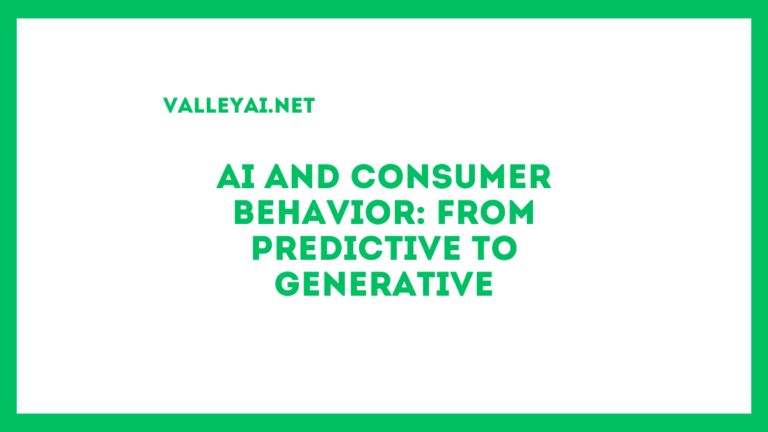 VALLEYAI.NET

AI AND CONSUMER BEHAVIOR: FROM PREDICTIVE TO GENERATIVE